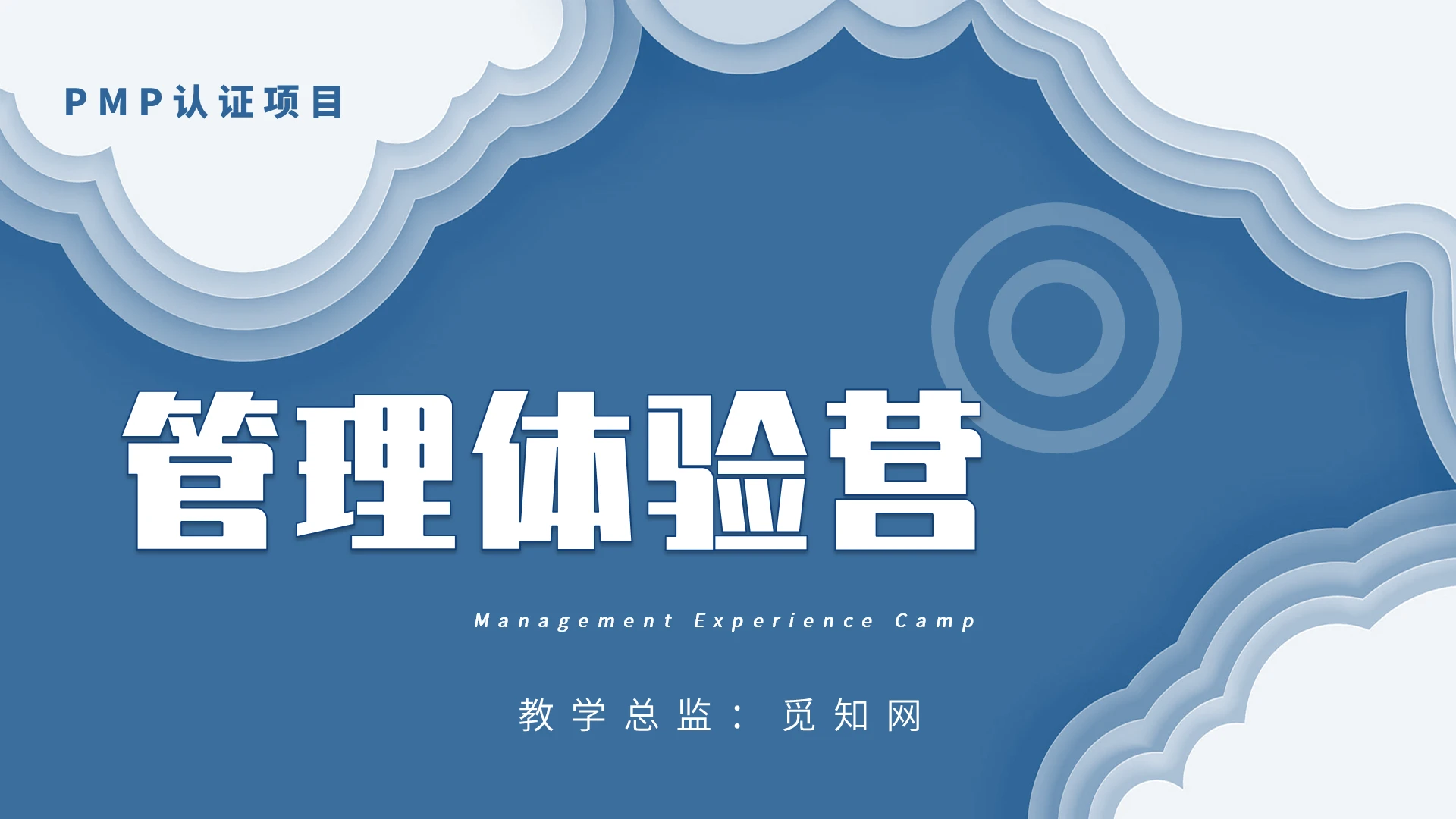 PMP认证项目

管理体验营

Management Experience Camp

教学总监：觅知网